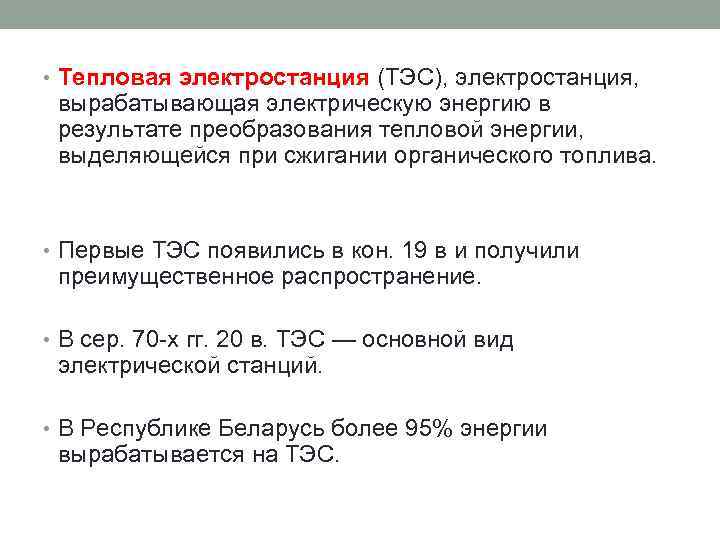 • Тепловая электростанция (ТЭС), электростанция, вырабатывающая электрическую энергию в результате преобразования тепловой энергии, выделяющейся при сжигании органического топлива.

• Первые ТЭС появились в кон. 19 в и получили преимущественное распространение.

• В сер. 70-х гг. 20 в. ТЭС — основной вид электрической станций.

• В Республике Беларусь более 95% энергии вырабатывается на ТЭС.